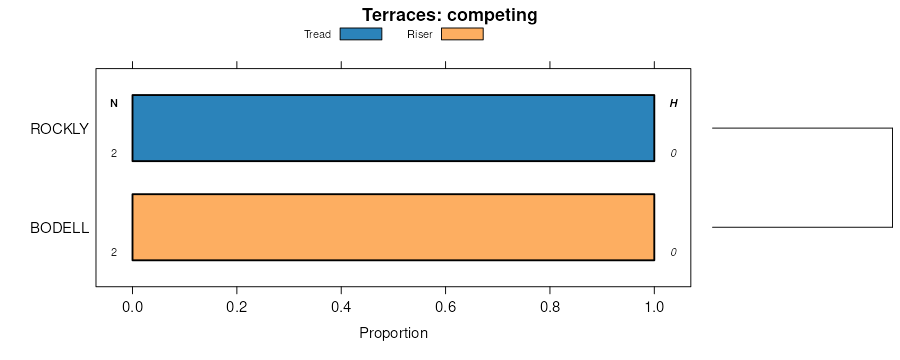 Terraces: competing

Tread Riser

N H

ROCKLY 2 0

BODELL 2 0

0.0 0.2 0.4 0.6 0.8 1.0

Proportion